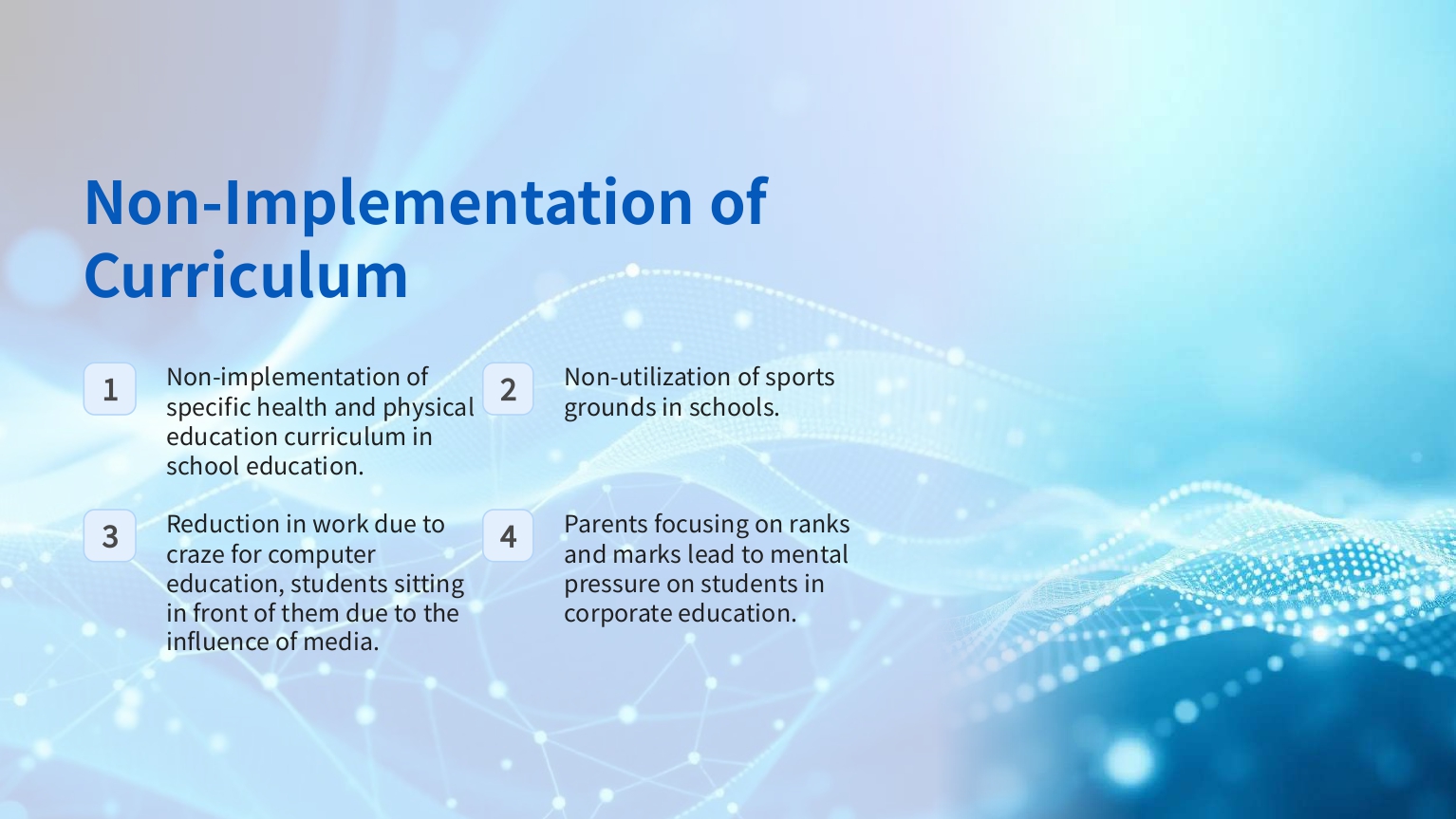 Non-Implementation of Curriculum

1
Non-implementation of specific health and physical education curriculum in school education.

2
Non-utilization of sports grounds in schools.

3
Reduction in work due to craze for computer education, students sitting in front of them due to the influence of media.

4
Parents focusing on ranks and marks lead to mental pressure on students in corporate education.